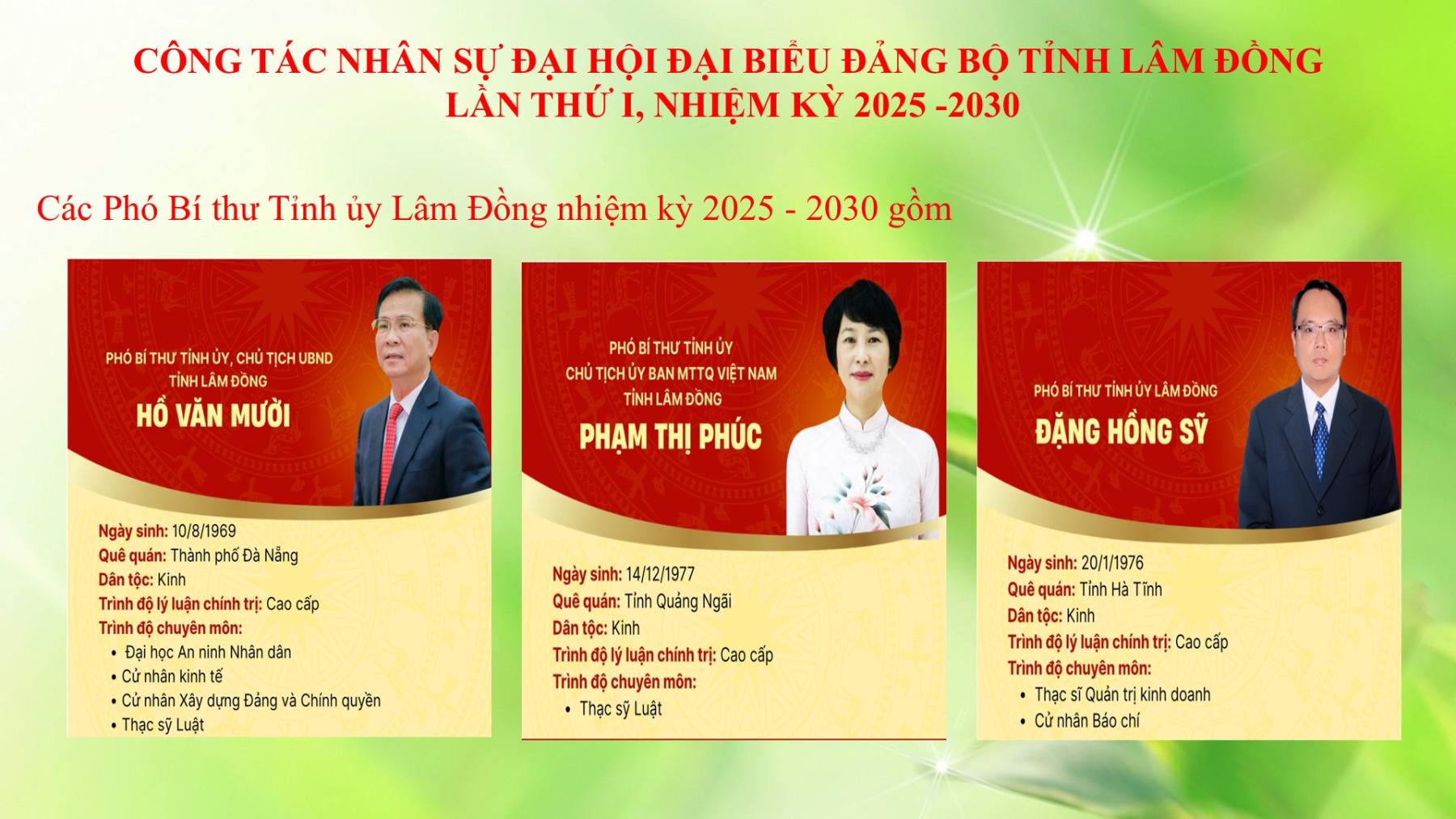 CÔNG TÁC NHÂN SỰ ĐẠI HỘI ĐẠI BIỂU ĐẢNG BỘ TỈNH LÂM ĐỒNG LẦN THỨ I, NHIỆM KỲ 2025 -2030

Các Phó Bí thư Tỉnh ủy Lâm Đồng nhiệm kỳ 2025 - 2030 gồm

PHÓ BÍ THƯ TỈNH ỦY, CHỦ TỊCH UBND TỈNH LÂM ĐỒNG
HỒ VĂN MƯỜI

Ngày sinh: 10/8/1969
Quê quán: Thành phố Đà Nẵng
Dân tộc: Kinh
Trình độ lý luận chính trị: Cao cấp
Trình độ chuyên môn:
• Đại học An ninh Nhân dân
• Cử nhân kinh tế
• Cử nhân Xây dựng Đảng và Chính quyền
• Thạc sỹ Luật

PHÓ BÍ THƯ TỈNH ỦY
CHỦ TỊCH ỦY BAN MTTQ VIỆT NAM TỈNH LÂM ĐỒNG
PHẠM THỊ PHÚC

Ngày sinh: 14/12/1977
Quê quán: Tỉnh Quảng Ngãi
Dân tộc: Kinh
Trình độ lý luận chính trị: Cao cấp
Trình độ chuyên môn:
• Thạc sỹ Luật

PHÓ BÍ THƯ TỈNH ỦY LÂM ĐỒNG
ĐẶNG HỒNG SỸ

Ngày sinh: 20/1/1976
Quê quán: Tỉnh Hà Tĩnh
Dân tộc: Kinh
Trình độ lý luận chính trị: Cao cấp
Trình độ chuyên môn:
• Thạc sĩ Quản trị kinh doanh
• Cử nhân Báo chí